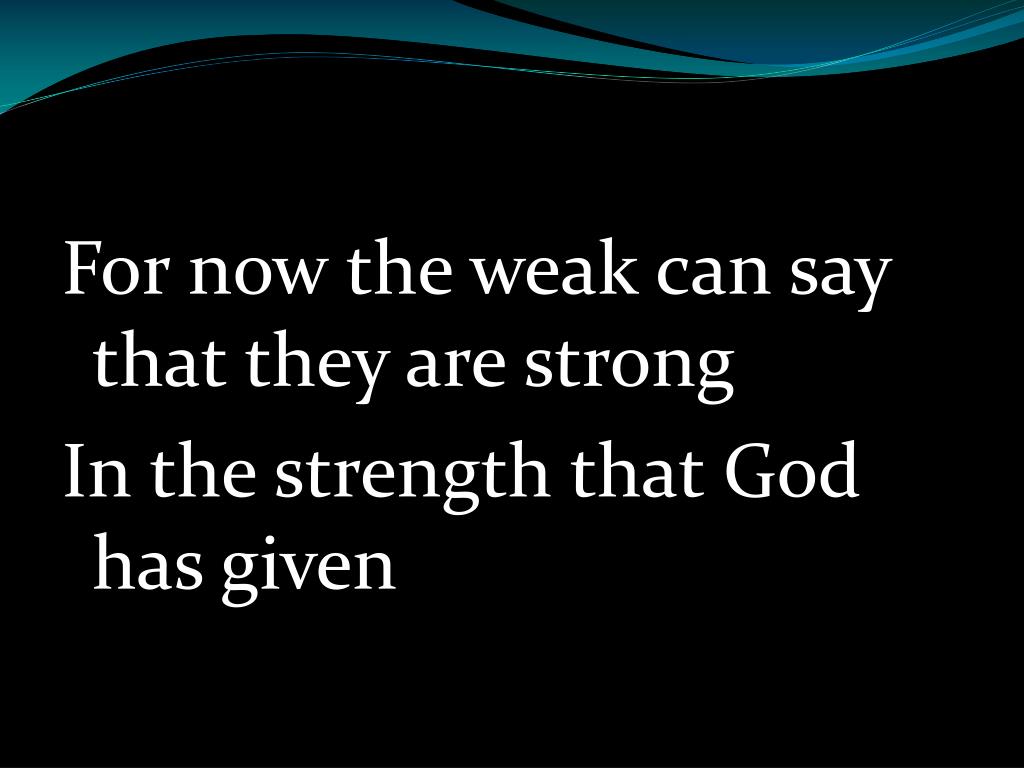 For now the weak can say that they are strong

In the strength that God has given